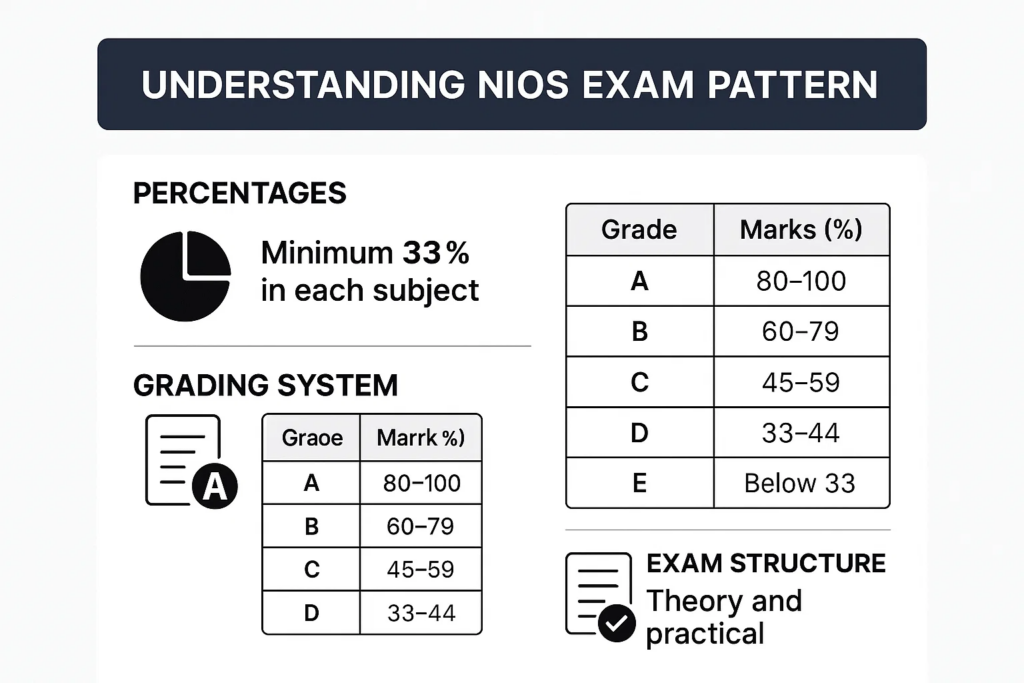 UNDERSTANDING NIOS EXAM PATTERN

PERCENTAGES

Minimum 33% in each subject

GRADING SYSTEM

A

| Graoe | Marrk %) |
|---|---|
| A | 80–100 |
| B | 60–79 |
| C | 45–59 |
| D | 33–44 |

| Grade | Marks (%) |
|---|---|
| A | 80–100 |
| B | 60–79 |
| C | 45–59 |
| D | 33–44 |
| E | Below 33 |

EXAM STRUCTURE

Theory and practical